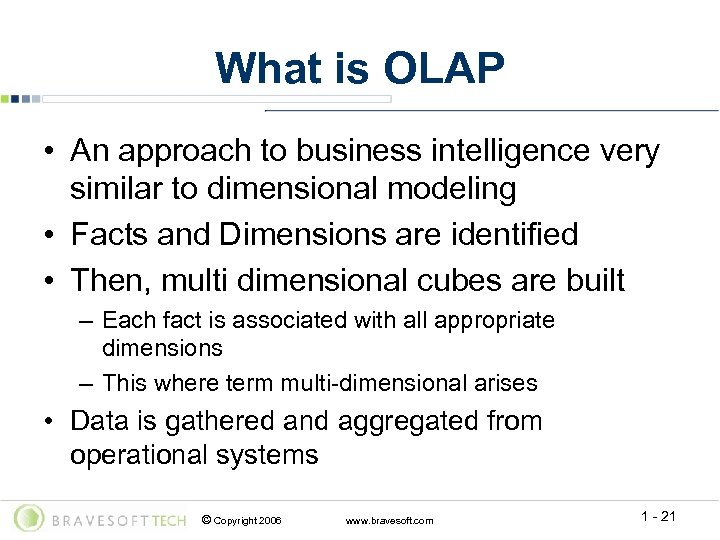 What is OLAP

• An approach to business intelligence very similar to dimensional modeling
• Facts and Dimensions are identified
• Then, multi dimensional cubes are built
– Each fact is associated with all appropriate dimensions
– This where term multi-dimensional arises
• Data is gathered and aggregated from operational systems

BRAVESOFTTECH © Copyright 2006 www.bravesoft.com 1 - 21